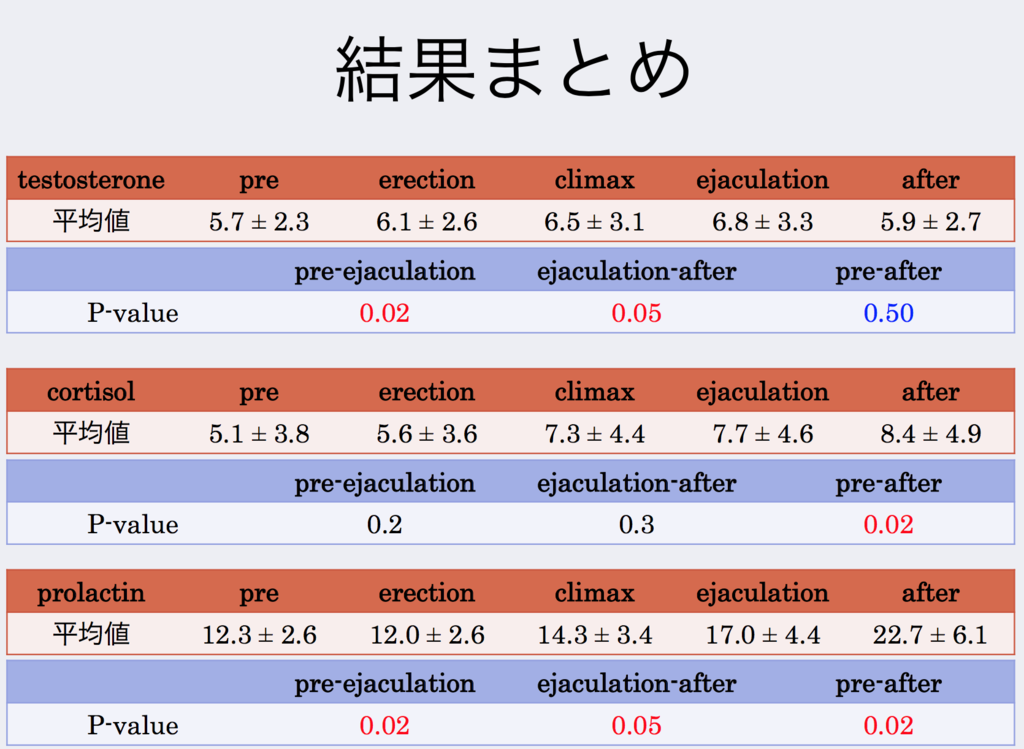 結果まとめ

| testosterone | pre | erection | climax | ejaculation | after |
|---|---|---|---|---|---|
| 平均値 | 5.7 ± 2.3 | 6.1 ± 2.6 | 6.5 ± 3.1 | 6.8 ± 3.3 | 5.9 ± 2.7 |

| | pre-ejaculation | ejaculation-after | pre-after |
|---|---|---|---|
| P-value | 0.02 | 0.05 | 0.50 |

| cortisol | pre | erection | climax | ejaculation | after |
|---|---|---|---|---|---|
| 平均値 | 5.1 ± 3.8 | 5.6 ± 3.6 | 7.3 ± 4.4 | 7.7 ± 4.6 | 8.4 ± 4.9 |

| | pre-ejaculation | ejaculation-after | pre-after |
|---|---|---|---|
| P-value | 0.2 | 0.3 | 0.02 |

| prolactin | pre | erection | climax | ejaculation | after |
|---|---|---|---|---|---|
| 平均値 | 12.3 ± 2.6 | 12.0 ± 2.6 | 14.3 ± 3.4 | 17.0 ± 4.4 | 22.7 ± 6.1 |

| | pre-ejaculation | ejaculation-after | pre-after |
|---|---|---|---|
| P-value | 0.02 | 0.05 | 0.02 |